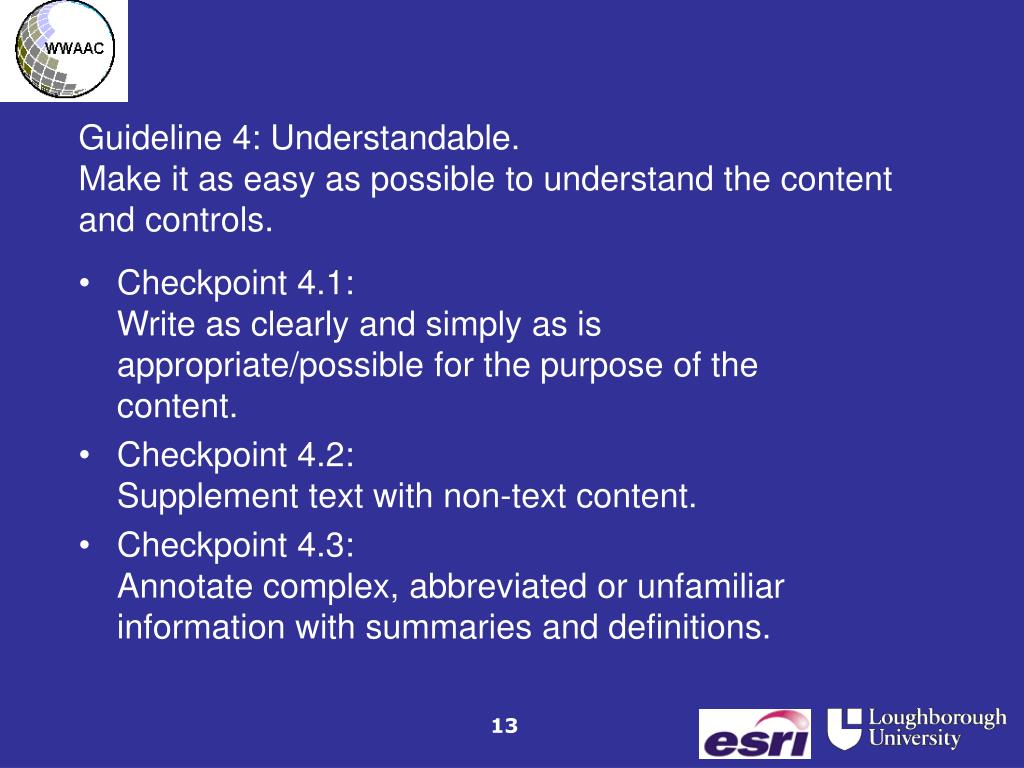 WWAAC

Guideline 4: Understandable.
Make it as easy as possible to understand the content and controls.

• Checkpoint 4.1:
Write as clearly and simply as is appropriate/possible for the purpose of the content.
• Checkpoint 4.2:
Supplement text with non-text content.
• Checkpoint 4.3:
Annotate complex, abbreviated or unfamiliar information with summaries and definitions.

13

esri

Loughborough University